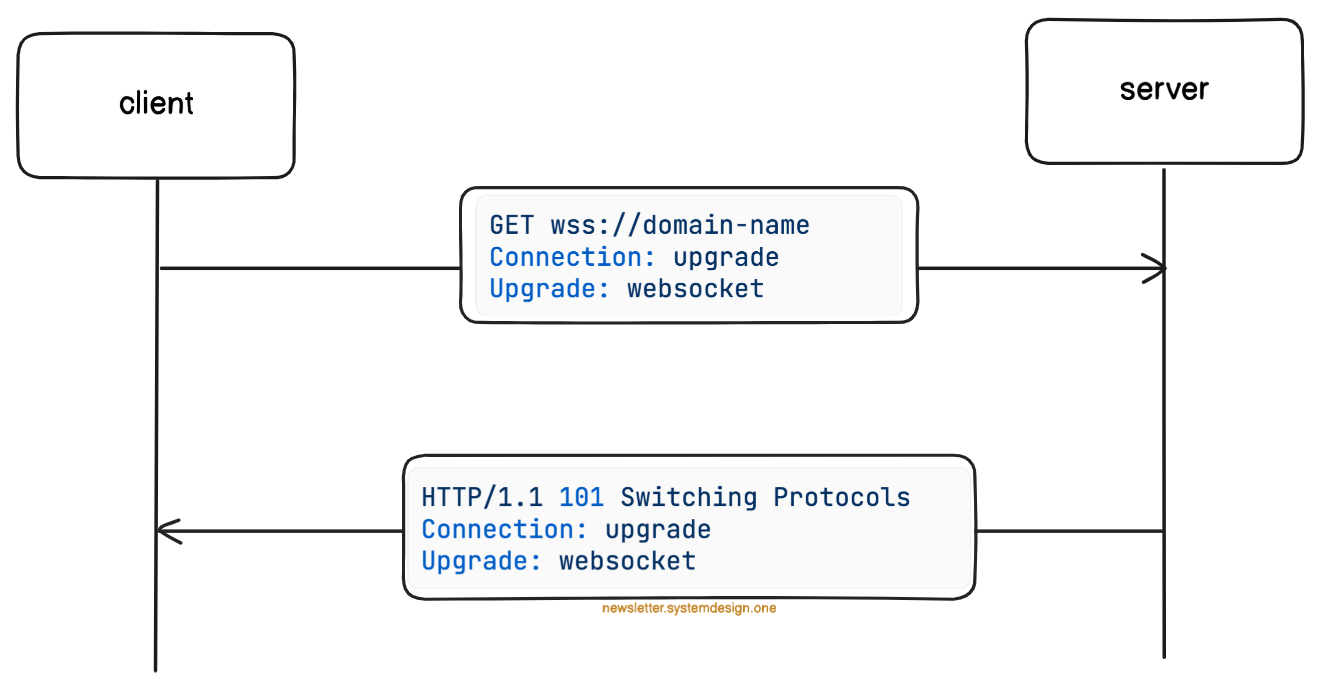 client

server

GET wss://domain-name
Connection: upgrade
Upgrade: websocket

HTTP/1.1 101 Switching Protocols
Connection: upgrade
Upgrade: websocket

newsletter.systemdesign.one